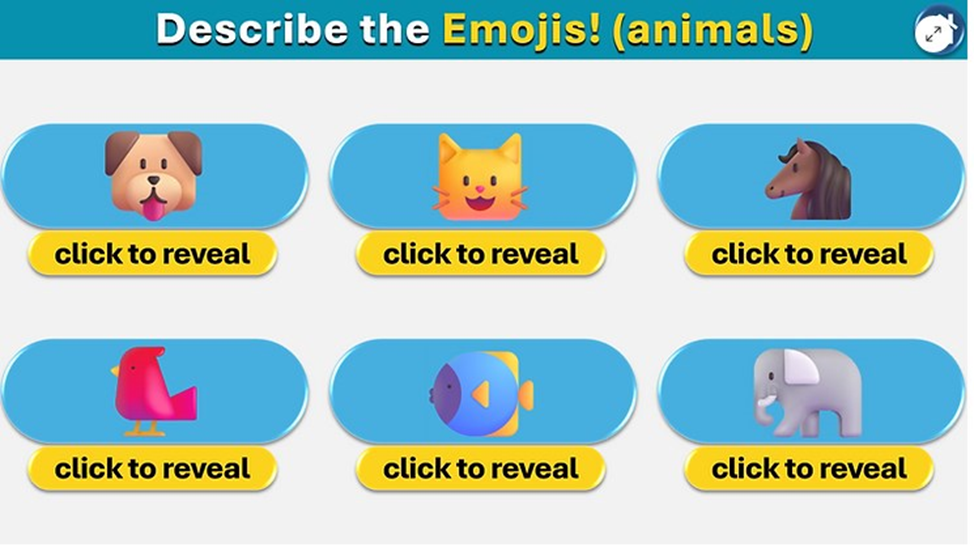 Describe the Emojis! (animals)

click to reveal

click to reveal

click to reveal

click to reveal

click to reveal

click to reveal